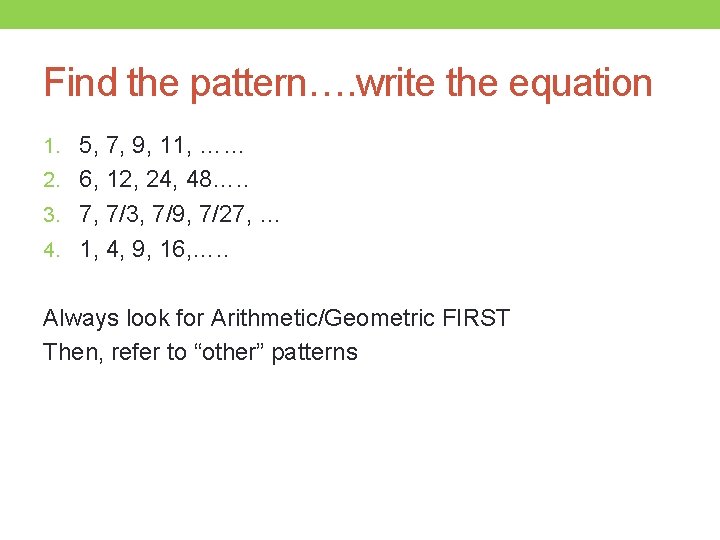 Find the pattern….write the equation

1. 5, 7, 9, 11, ……
2. 6, 12, 24, 48…..
3. 7, 7/3, 7/9, 7/27, …
4. 1, 4, 9, 16,…..

Always look for Arithmetic/Geometric FIRST
Then, refer to “other” patterns